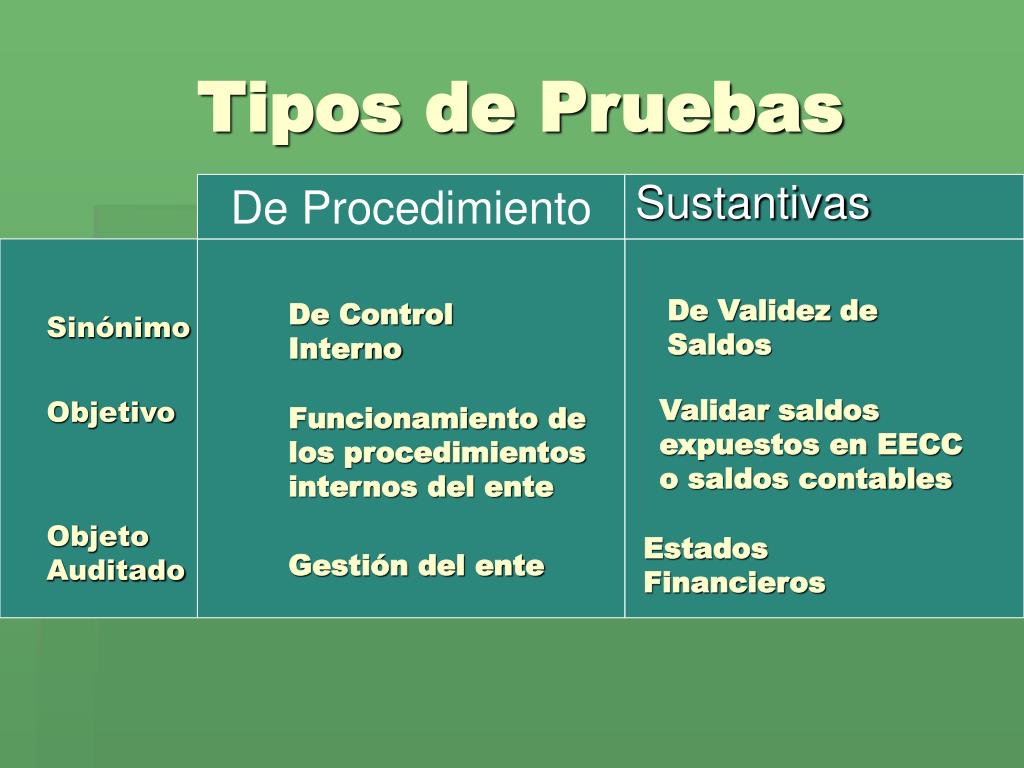 Tipos de Pruebas

| | De Procedimiento | Sustantivas |
|---|---|---|
| Sinónimo | De Control Interno | De Validez de Saldos |
| Objetivo | Funcionamiento de los procedimientos internos del ente | Validar saldos expuestos en EECC o saldos contables |
| Objeto Auditado | Gestión del ente | Estados Financieros |